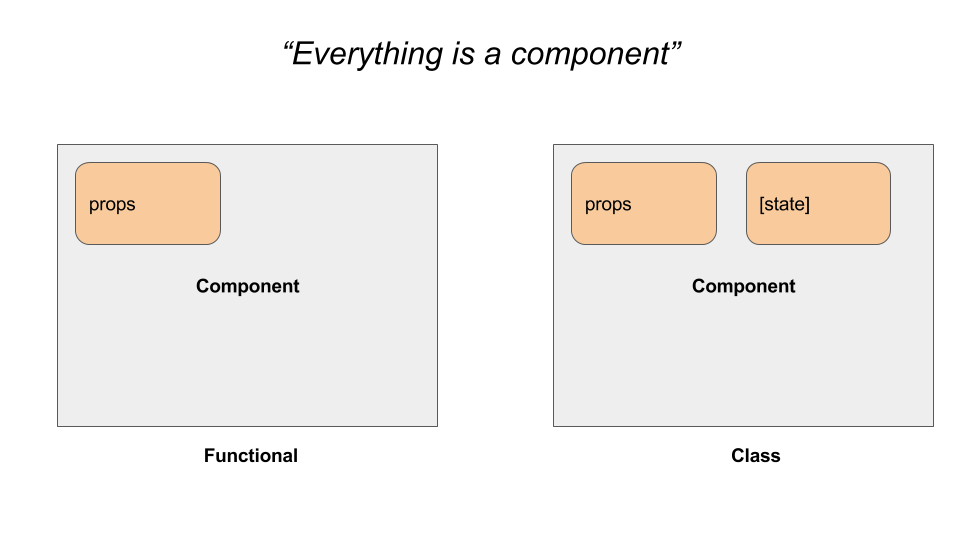 “Everything is a component”

props

Component

Functional

props

[state]

Component

Class